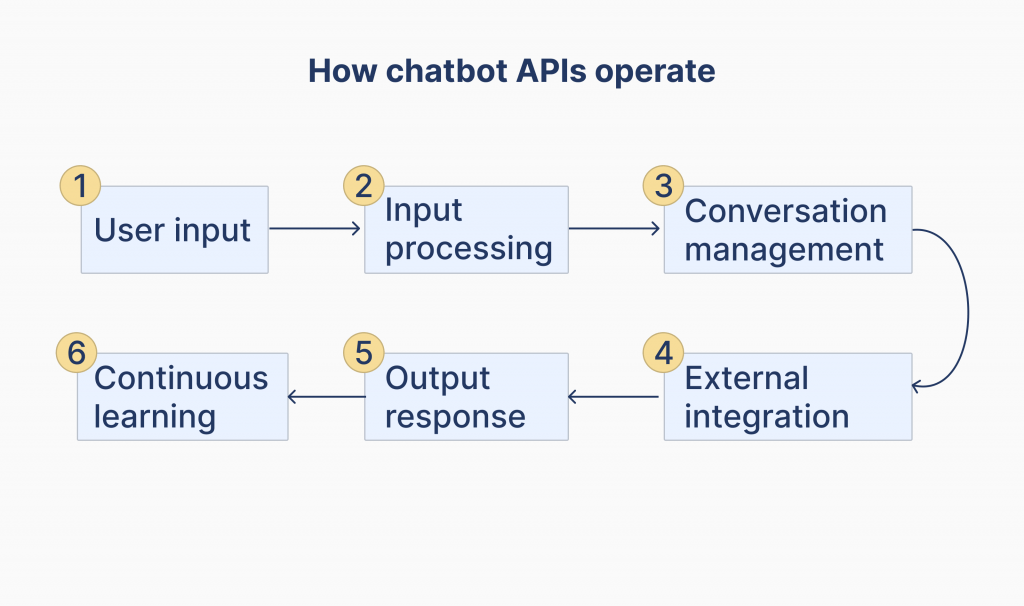 How chatbot APIs operate

1
User input

2
Input processing

3
Conversation management

4
External integration

5
Output response

6
Continuous learning